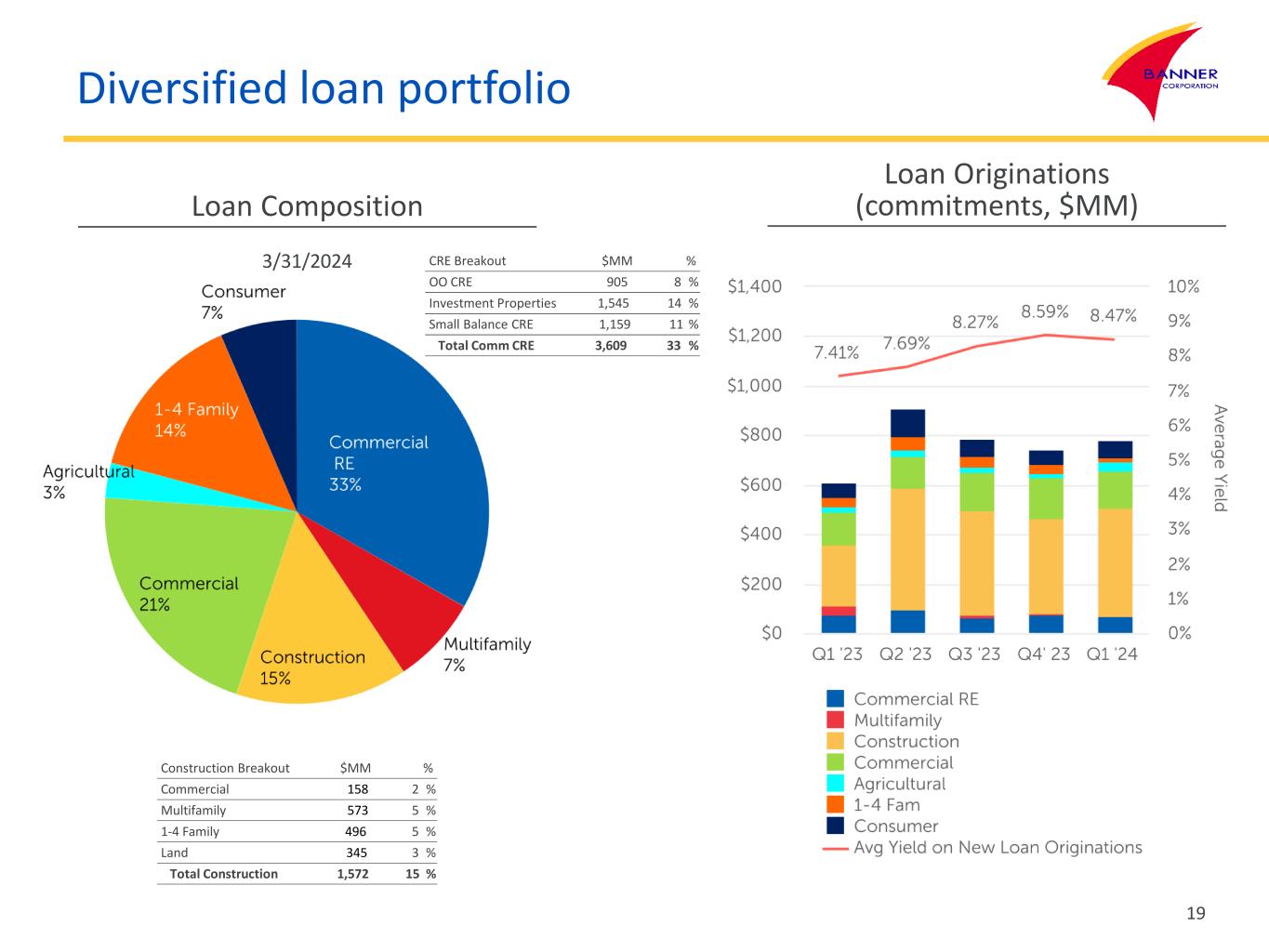 Diversified loan portfolio

BANNER CORPORATION

Loan Composition

3/31/2024

| CRE Breakout | $MM | % |
|---|---|---|
| OO CRE | 905 | 8 % |
| Investment Properties | 1,545 | 14 % |
| Small Balance CRE | 1,159 | 11 % |
| Total Comm CRE | 3,609 | 33 % |

Consumer 7%
1-4 Family 14%
Agricultural 3%
Commercial 21%
Construction 15%
Multifamily 7%
Commercial RE 33%

| Construction Breakout | $MM | % |
|---|---|---|
| Commercial | 158 | 2 % |
| Multifamily | 573 | 5 % |
| 1-4 Family | 496 | 5 % |
| Land | 345 | 3 % |
| Total Construction | 1,572 | 15 % |

Loan Originations (commitments, $MM)

$1,400
$1,200
$1,000
$800
$600
$400
$200
$0

10%
9%
8%
7%
6%
5%
4%
3%
2%
1%
0%

Average Yield

7.41% 7.69% 8.27% 8.59% 8.47%

Q1 '23 Q2 '23 Q3 '23 Q4' 23 Q1 '24

Commercial RE
Multifamily
Construction
Commercial
Agricultural
1-4 Fam
Consumer
Avg Yield on New Loan Originations

19